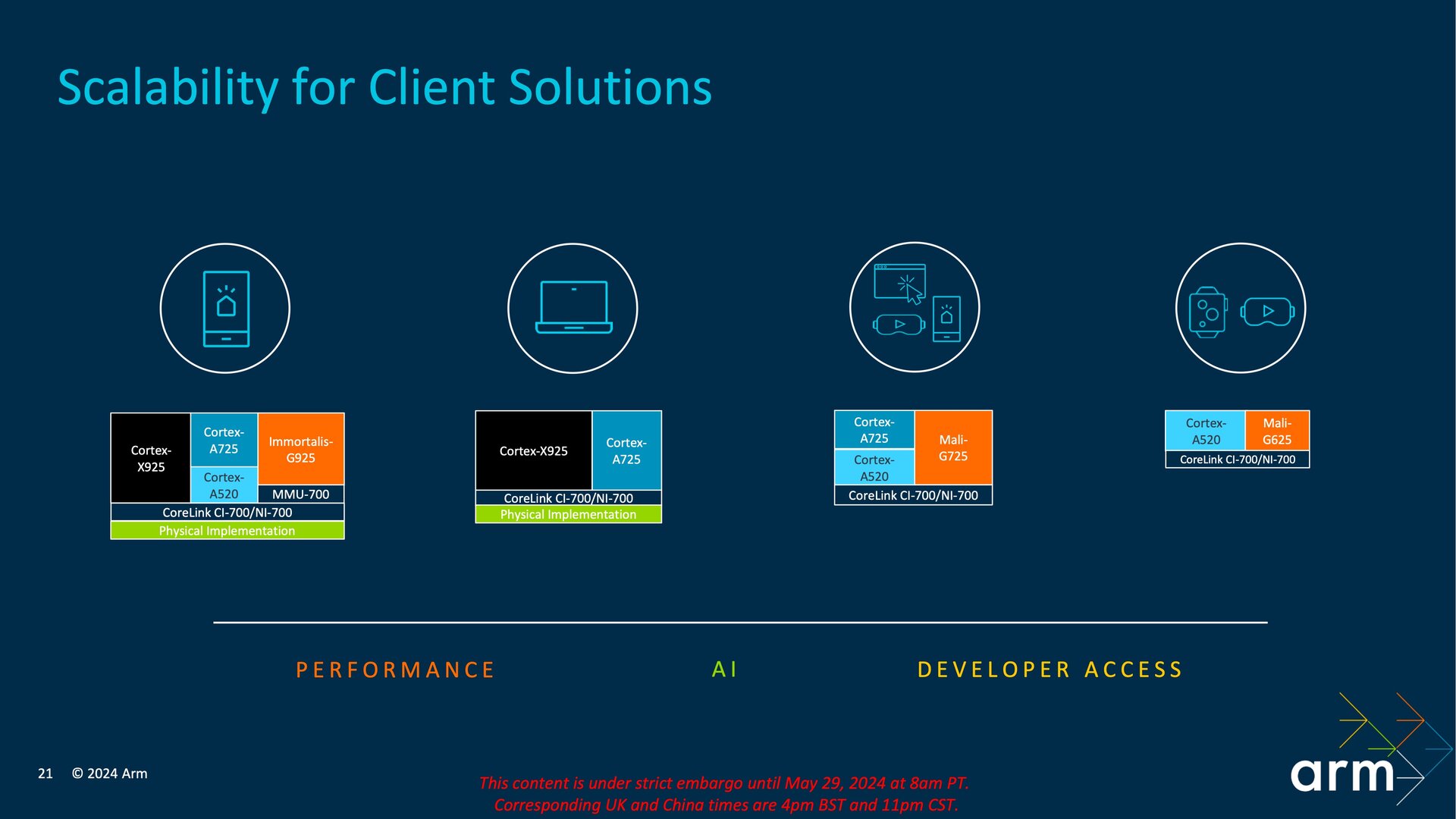 Scalability for Client Solutions

Cortex-X925

Cortex-A725

Cortex-A520

Immortalis-G925

MMU-700

CoreLink CI-700/NI-700

Physical Implementation

Cortex-X925

Cortex-A725

CoreLink CI-700/NI-700

Physical Implementation

Cortex-A725

Cortex-A520

Mali-G725

CoreLink CI-700/NI-700

Cortex-A520

Mali-G625

CoreLink CI-700/NI-700

PERFORMANCE

AI

DEVELOPER ACCESS

21 © 2024 Arm

This content is under strict embargo until May 29, 2024 at 8am PT. Corresponding UK and China times are 4pm BST and 11pm CST.

arm